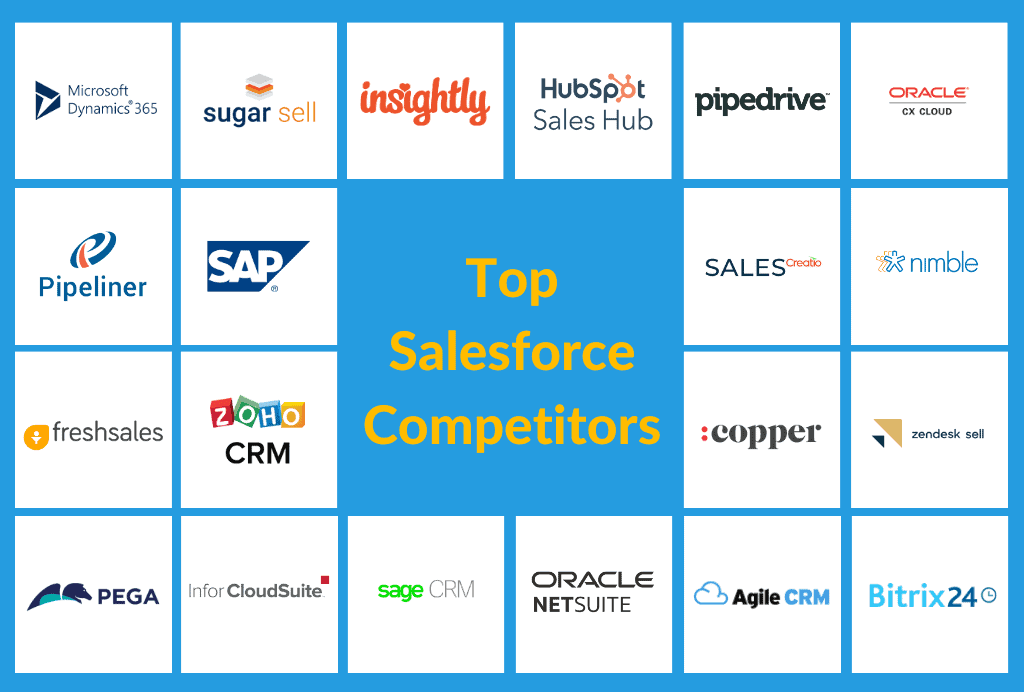 Microsoft Dynamics 365

sugar sell

insightly

HubSpot Sales Hub

pipedrive

ORACLE CX CLOUD

Pipeliner

SAP

Top Salesforce Competitors

SALES Creatio

nimble

freshsales

ZOHO CRM

:copper

zendesk sell

PEGA

Infor CloudSuite

sage CRM

ORACLE NETSUITE

Agile CRM

Bitrix24